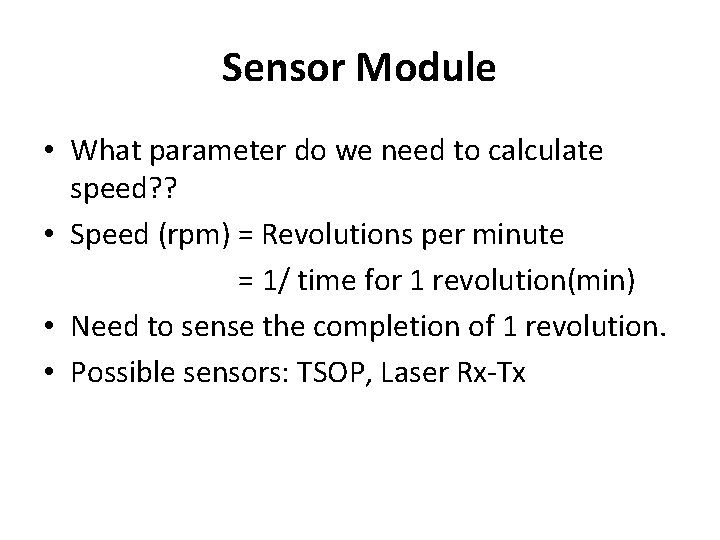 Sensor Module

• What parameter do we need to calculate speed??
• Speed (rpm) = Revolutions per minute
= 1/ time for 1 revolution(min)
• Need to sense the completion of 1 revolution.
• Possible sensors: TSOP, Laser Rx-Tx